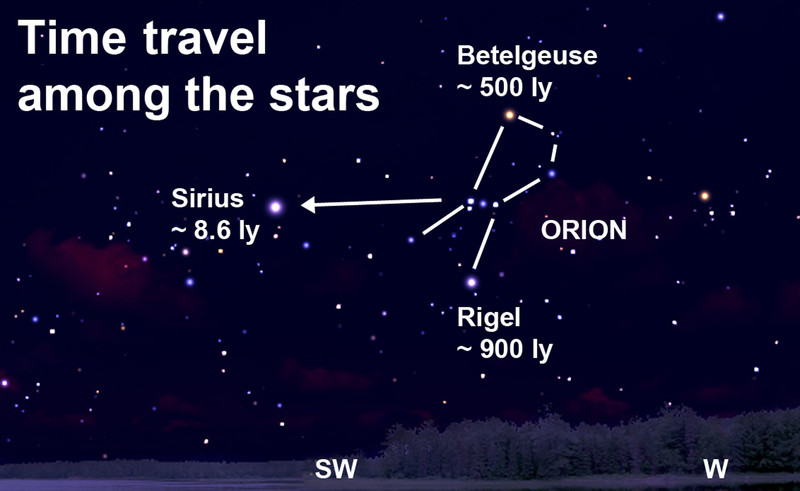 Time travel among the stars

Betelgeuse
~ 500 ly

Sirius
~ 8.6 ly

ORION

Rigel
~ 900 ly

SW

W